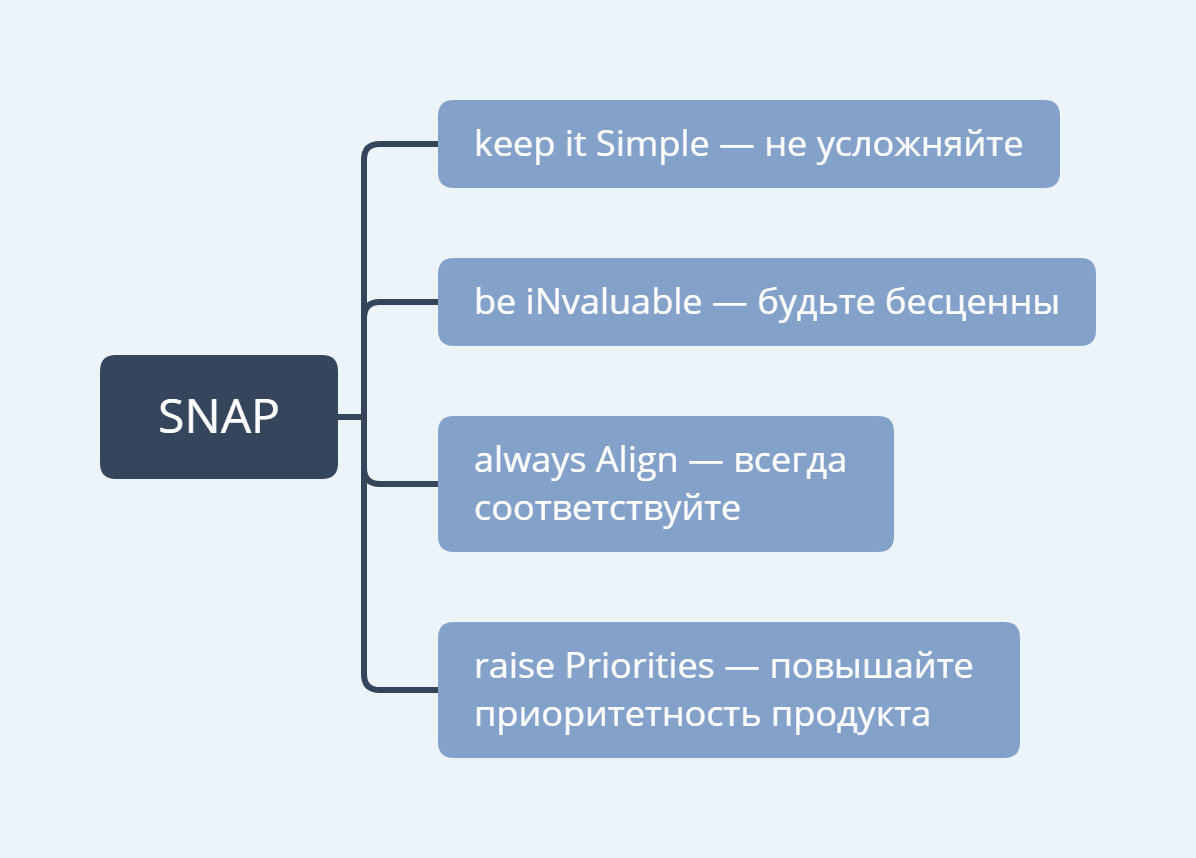 SNAP

keep it Simple — не усложняйте

be iNvaluable — будьте бесценны

always Align — всегда соответствуйте

raise Priorities — повышайте приоритетность продукта